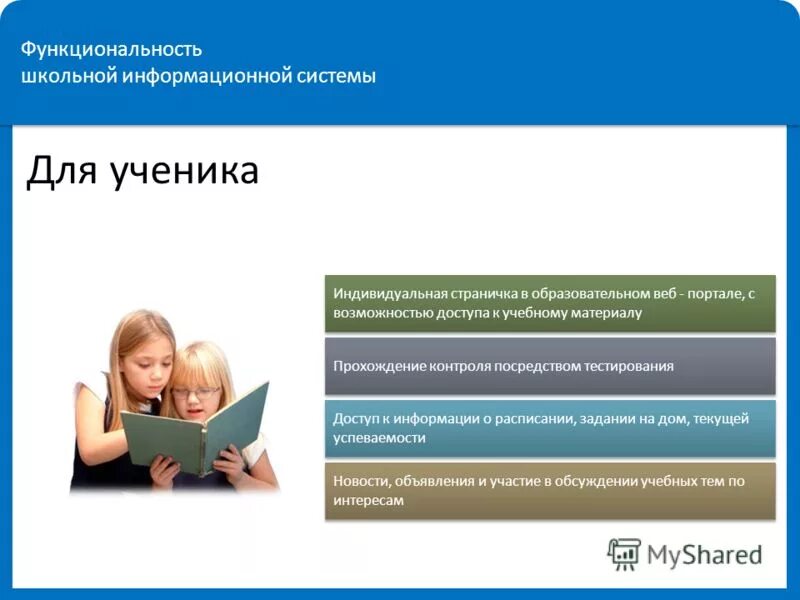 Функциональность
школьной информационной системы

Для ученика

Индивидуальная страничка в образовательном веб - портале, с возможностью доступа к учебному материалу

Прохождение контроля посредством тестирования

Доступ к информации о расписании, задании на дом, текущей успеваемости

Новости, объявления и участие в обсуждении учебных тем по интересам

MyShared